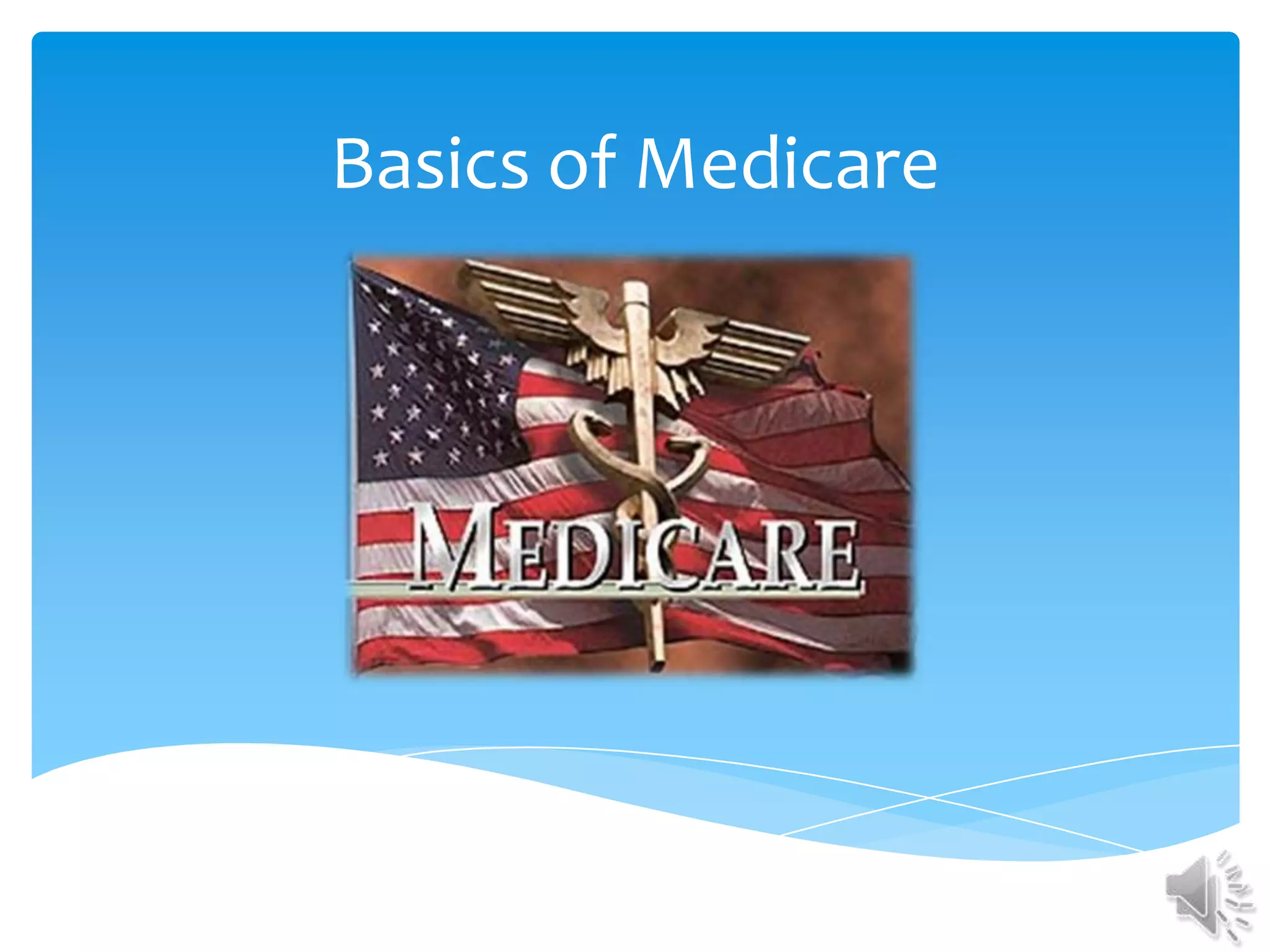 Basics of Medicare

MEDICARE